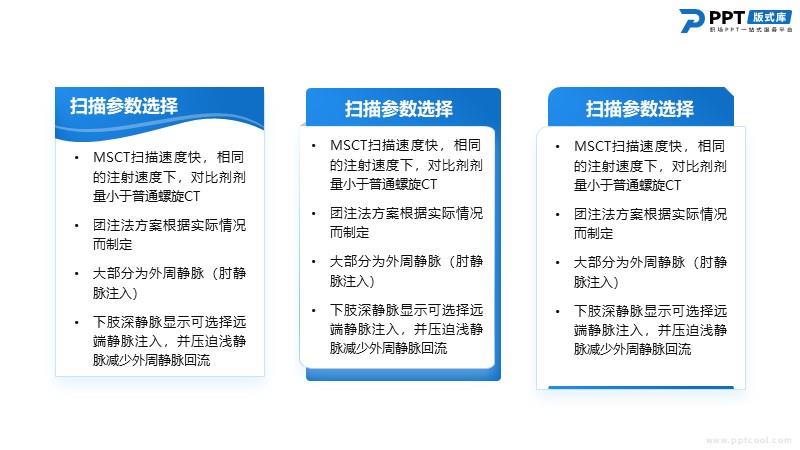 PPT 版式库
职场PPT一站式服务平台

扫描参数选择

• MSCT扫描速度快，相同的注射速度下，对比剂剂量小于普通螺旋CT
• 团注法方案根据实际情况而制定
• 大部分为外周静脉（肘静脉注入）
• 下肢深静脉显示可选择远端静脉注入，并压迫浅静脉减少外周静脉回流

扫描参数选择

• MSCT扫描速度快，相同的注射速度下，对比剂剂量小于普通螺旋CT
• 团注法方案根据实际情况而制定
• 大部分为外周静脉（肘静脉注入）
• 下肢深静脉显示可选择远端静脉注入，并压迫浅静脉减少外周静脉回流

扫描参数选择

• MSCT扫描速度快，相同的注射速度下，对比剂剂量小于普通螺旋CT
• 团注法方案根据实际情况而制定
• 大部分为外周静脉（肘静脉注入）
• 下肢深静脉显示可选择远端静脉注入，并压迫浅静脉减少外周静脉回流

www.pptcool.com